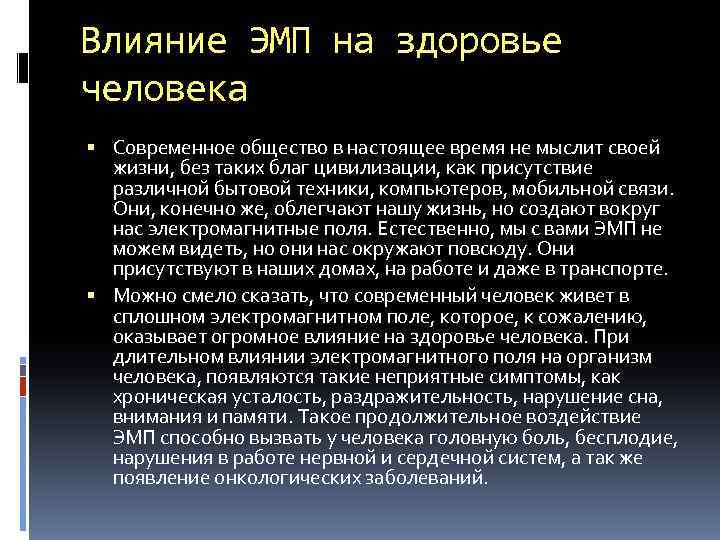 Влияние ЭМП на здоровье человека

▪ Современное общество в настоящее время не мыслит своей жизни, без таких благ цивилизации, как присутствие различной бытовой техники, компьютеров, мобильной связи. Они, конечно же, облегчают нашу жизнь, но создают вокруг нас электромагнитные поля. Естественно, мы с вами ЭМП не можем видеть, но они нас окружают повсюду. Они присутствуют в наших домах, на работе и даже в транспорте.

▪ Можно смело сказать, что современный человек живет в сплошном электромагнитном поле, которое, к сожалению, оказывает огромное влияние на здоровье человека. При длительном влиянии электромагнитного поля на организм человека, появляются такие неприятные симптомы, как хроническая усталость, раздражительность, нарушение сна, внимания и памяти. Такое продолжительное воздействие ЭМП способно вызвать у человека головную боль, бесплодие, нарушения в работе нервной и сердечной систем, а так же появление онкологических заболеваний.